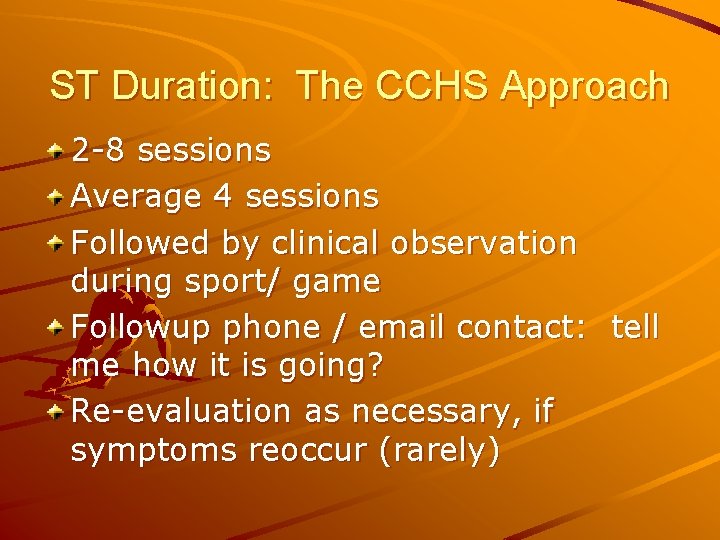 ST Duration: The CCHS Approach

2-8 sessions

Average 4 sessions

Followed by clinical observation during sport/ game

Followup phone / email contact: tell me how it is going?

Re-evaluation as necessary, if symptoms reoccur (rarely)